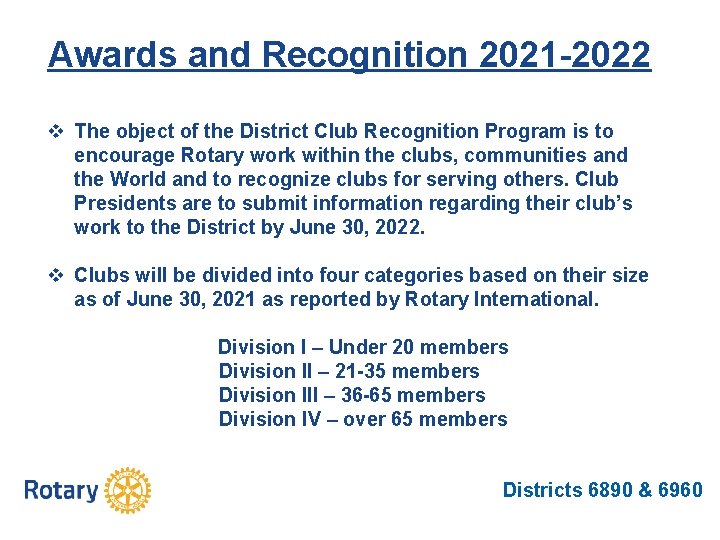 Awards and Recognition 2021-2022

❖ The object of the District Club Recognition Program is to encourage Rotary work within the clubs, communities and the World and to recognize clubs for serving others. Club Presidents are to submit information regarding their club's work to the District by June 30, 2022.

❖ Clubs will be divided into four categories based on their size as of June 30, 2021 as reported by Rotary International.

Division I – Under 20 members
Division II – 21-35 members
Division III – 36-65 members
Division IV – over 65 members

Rotary

Districts 6890 & 6960